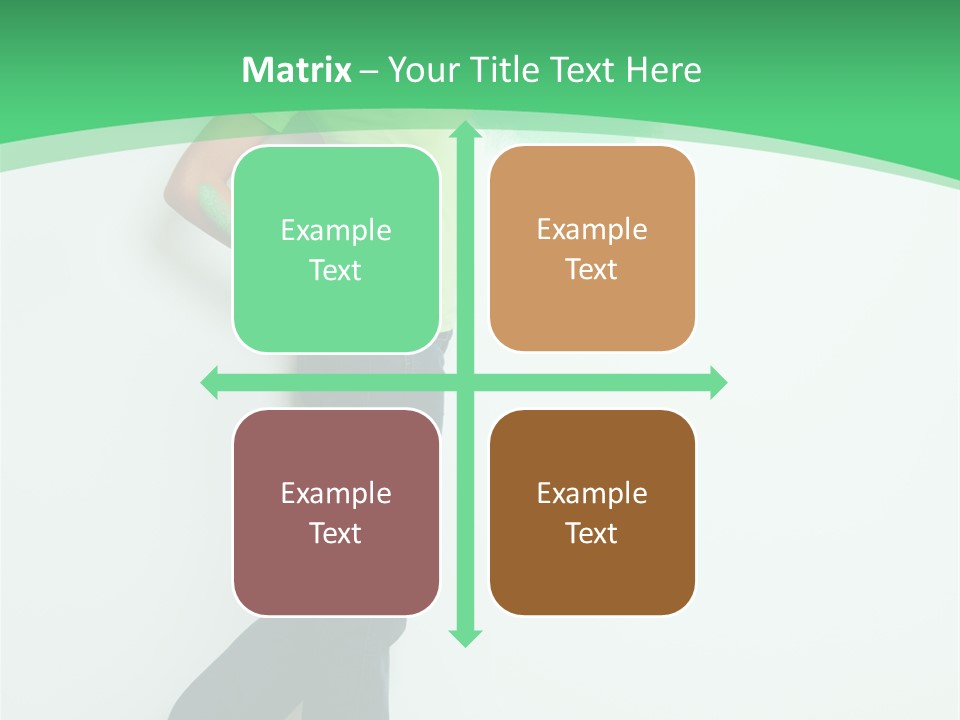 Matrix – Your Title Text Here

Example Text

Example Text

Example Text

Example Text